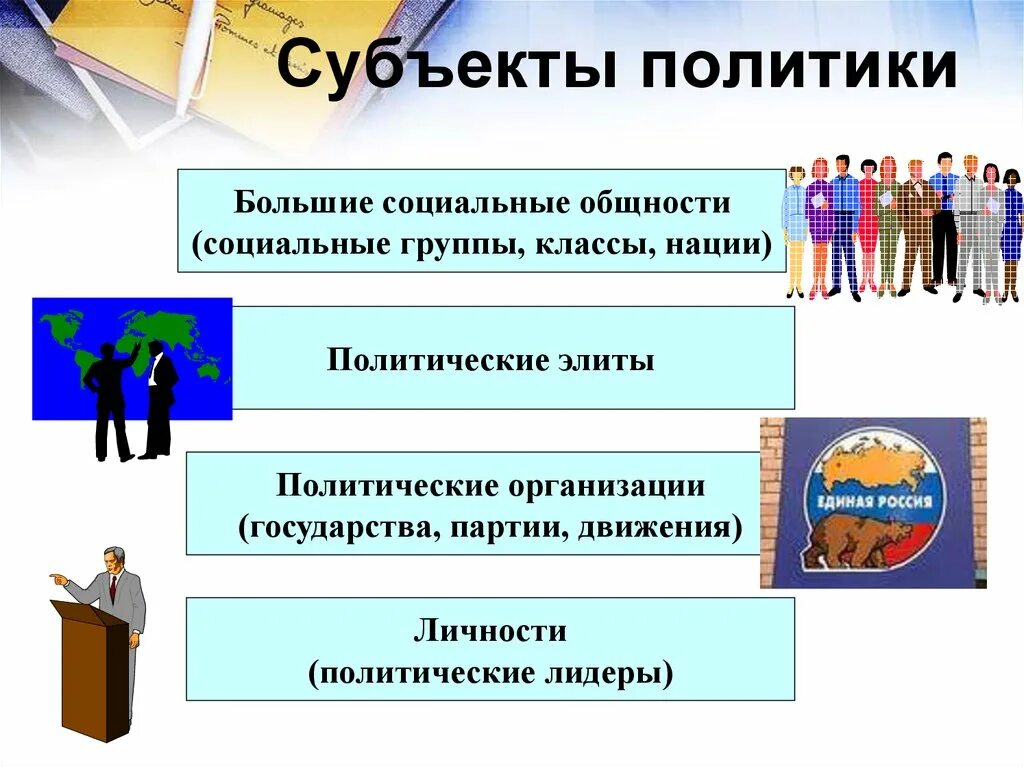 Субъекты политики

Большие социальные общности (социальные группы, классы, нации)

Политические элиты

Политические организации (государства, партии, движения)

ЕДИНАЯ РОССИЯ

Личности (политические лидеры)